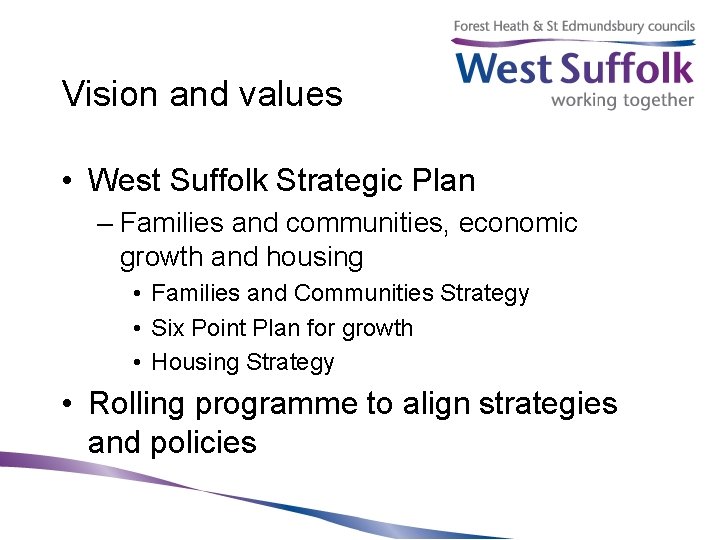 Forest Heath & St Edmundsbury councils
West Suffolk
working together

Vision and values

• West Suffolk Strategic Plan
– Families and communities, economic growth and housing
• Families and Communities Strategy
• Six Point Plan for growth
• Housing Strategy
• Rolling programme to align strategies and policies